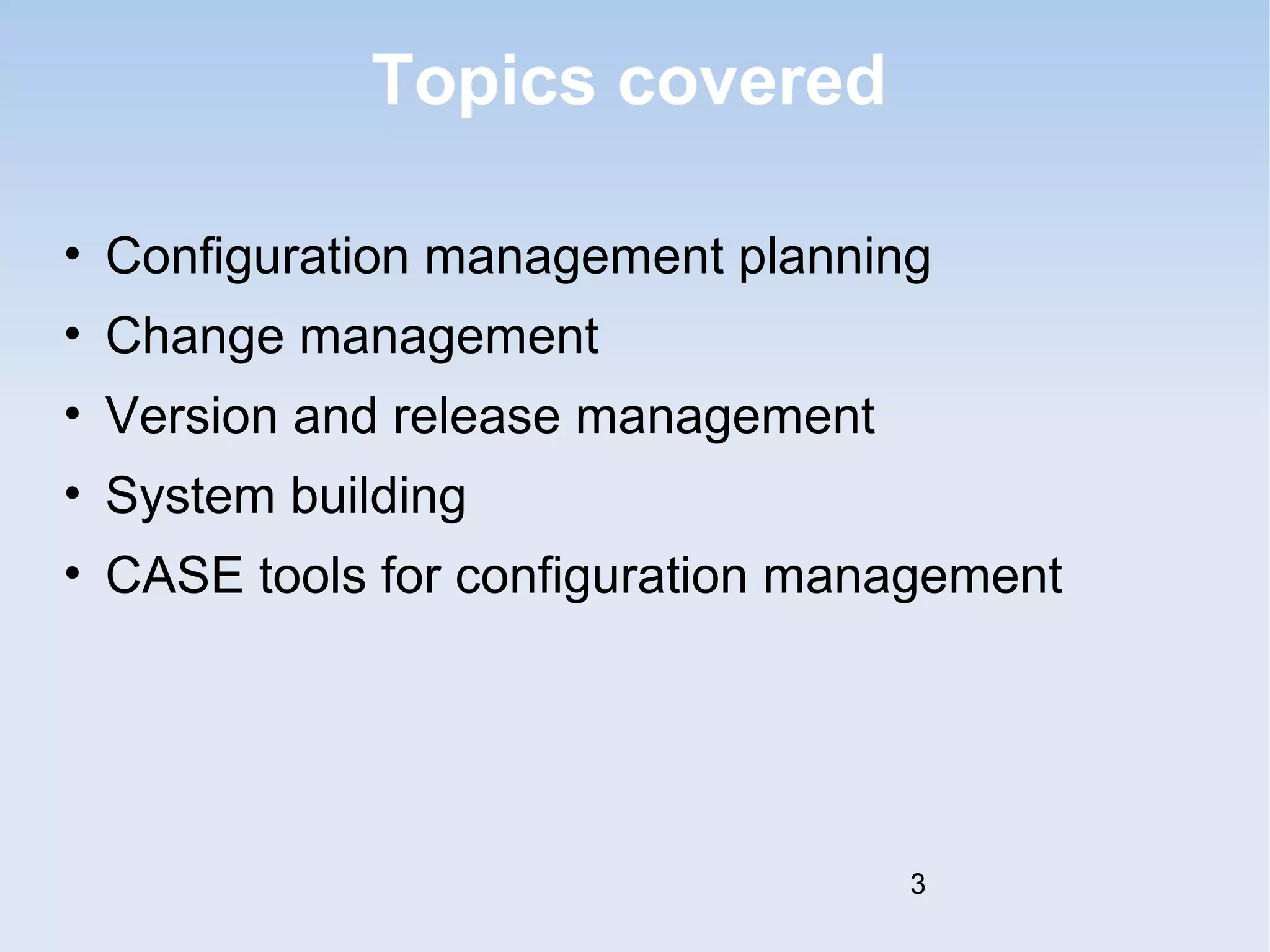 Topics covered

• Configuration management planning
• Change management
• Version and release management
• System building
• CASE tools for configuration management

3